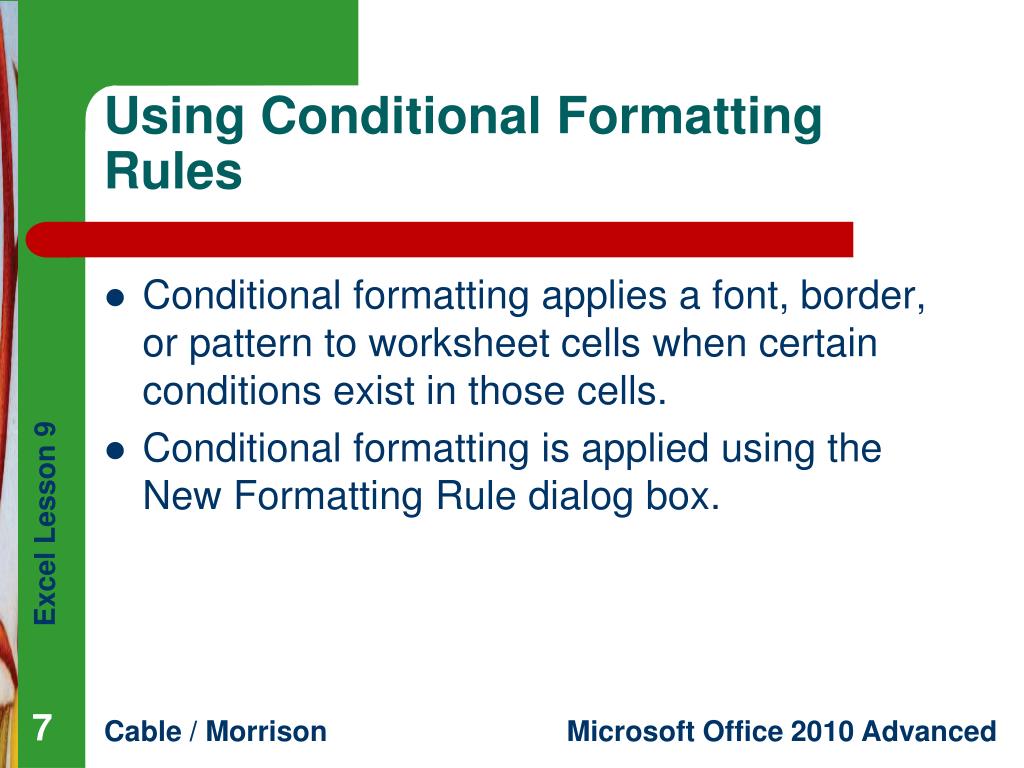 Using Conditional Formatting Rules

- Conditional formatting applies a font, border, or pattern to worksheet cells when certain conditions exist in those cells.
- Conditional formatting is applied using the New Formatting Rule dialog box.

Excel Lesson 9

7

Cable / Morrison

Microsoft Office 2010 Advanced